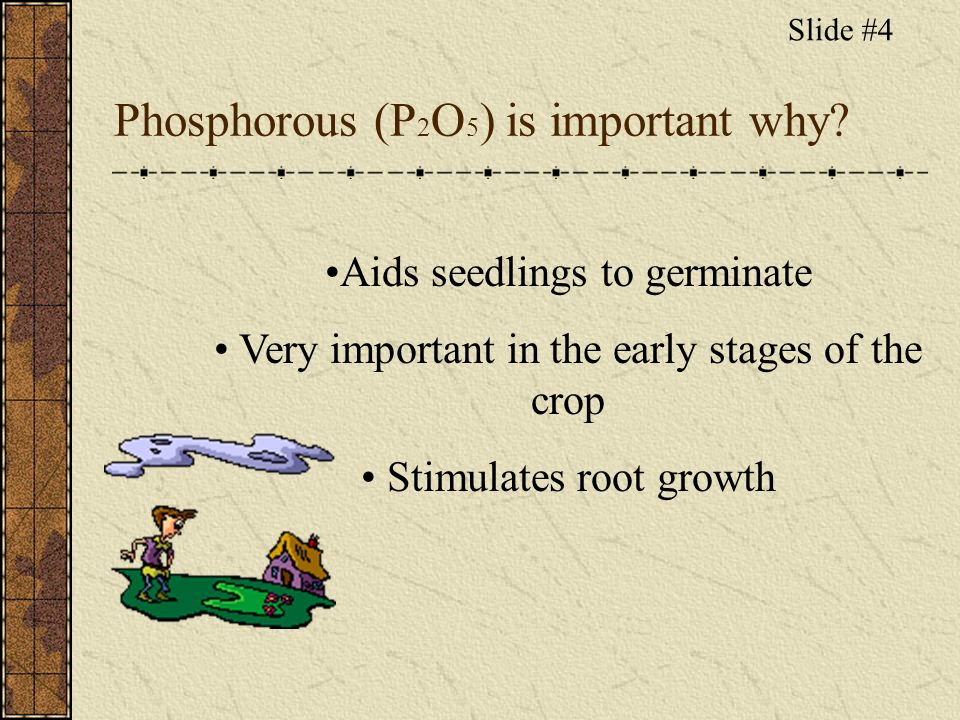 Slide #4

Phosphorous ($P_2O_5$) is important why?

•Aids seedlings to germinate

• Very important in the early stages of the crop

• Stimulates root growth